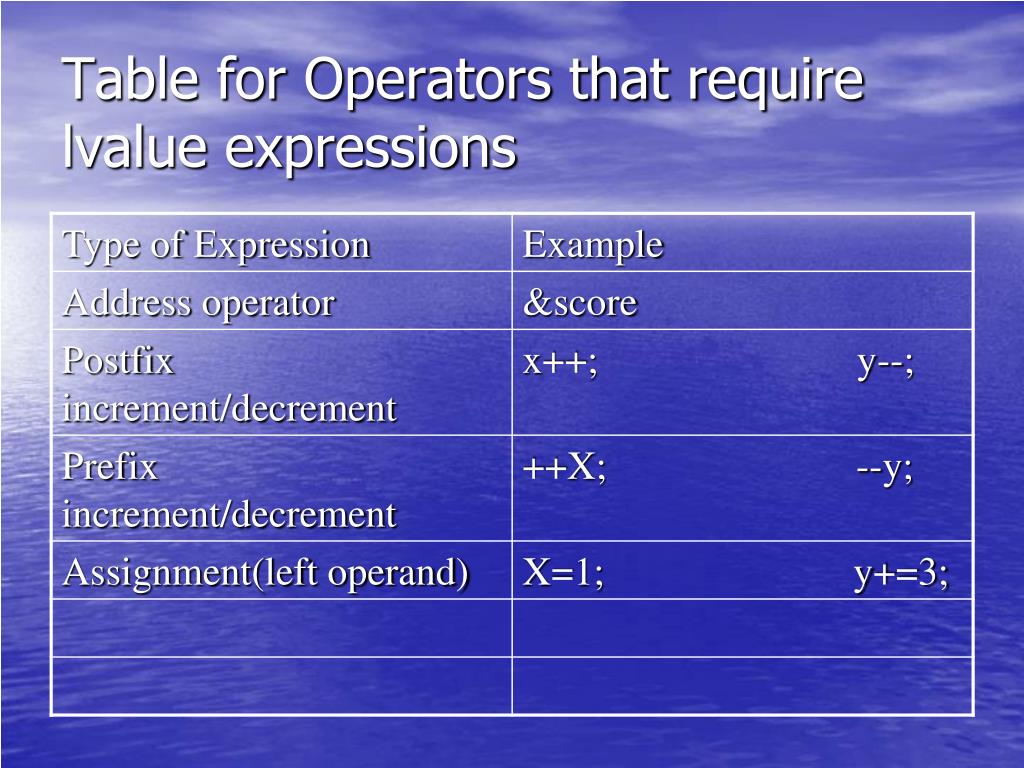 Table for Operators that require lvalue expressions

| Type of Expression | Example |
|---|---|
| Address operator | &score |
| Postfix increment/decrement | x++; y--; |
| Prefix increment/decrement | ++X; --y; |
| Assignment(left operand) | X=1; y+=3; |
| | |
| | |